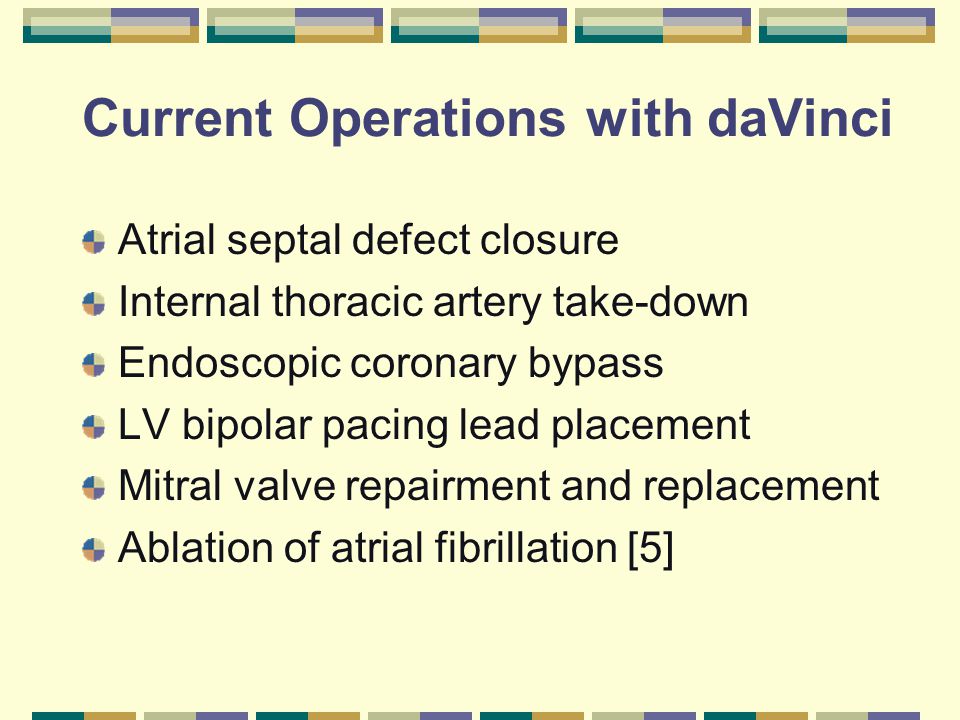 Current Operations with daVinci

Atrial septal defect closure
Internal thoracic artery take-down
Endoscopic coronary bypass
LV bipolar pacing lead placement
Mitral valve repairment and replacement
Ablation of atrial fibrillation [5]